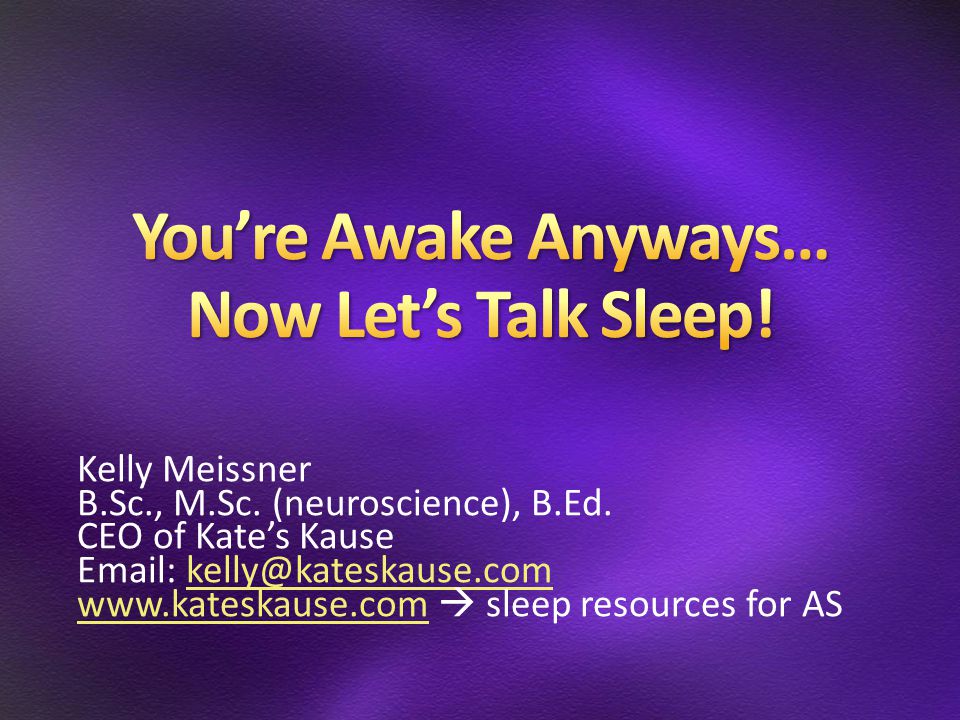 You're Awake Anyways…
Now Let's Talk Sleep!

Kelly Meissner
B.Sc., M.Sc. (neuroscience), B.Ed.
CEO of Kate's Kause
Email: kelly@kateskause.com
www.kateskause.com → sleep resources for AS